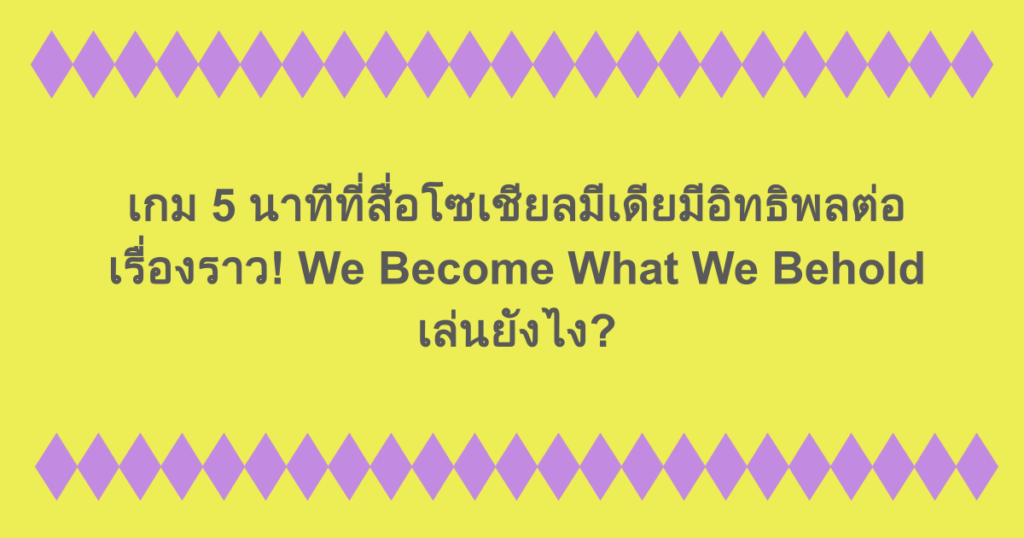 เกม 5 นาทีที่สื่อโซเชียลมีเดียมีอิทธิพลต่อเรื่องราว! We Become What We Behold เล่นยังไง?